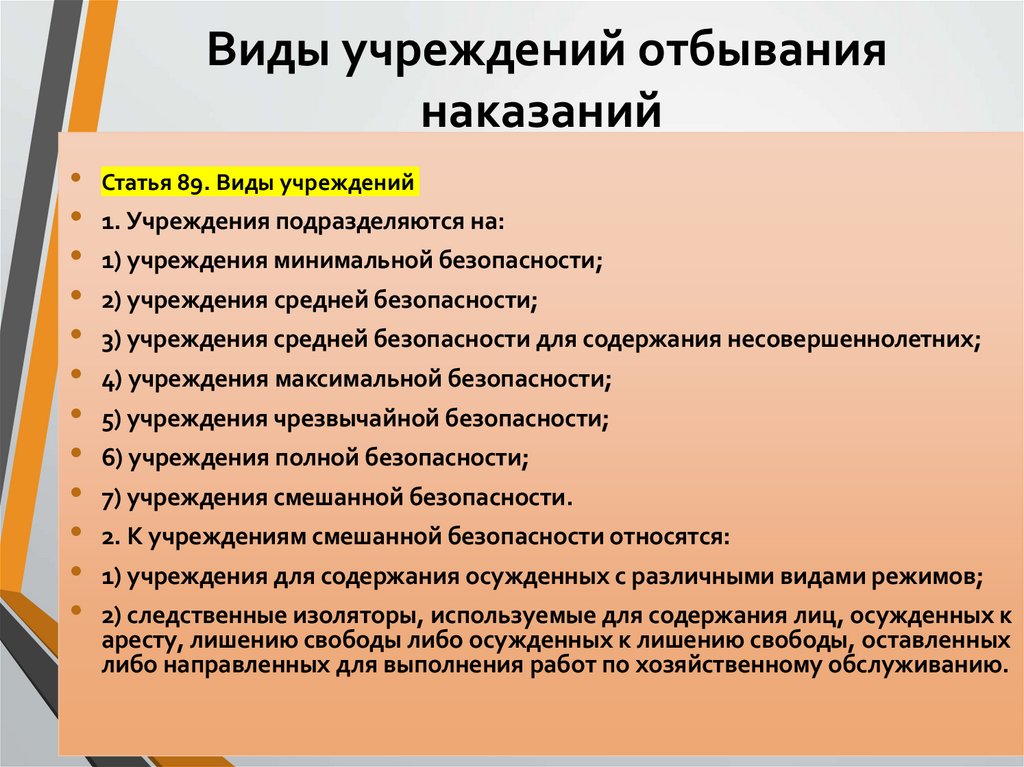 Виды учреждений отбывания наказаний

• Статья 89. Виды учреждений
• 1. Учреждения подразделяются на:
• 1) учреждения минимальной безопасности;
• 2) учреждения средней безопасности;
• 3) учреждения средней безопасности для содержания несовершеннолетних;
• 4) учреждения максимальной безопасности;
• 5) учреждения чрезвычайной безопасности;
• 6) учреждения полной безопасности;
• 7) учреждения смешанной безопасности.
• 2. К учреждениям смешанной безопасности относятся:
• 1) учреждения для содержания осужденных с различными видами режимов;
• 2) следственные изоляторы, используемые для содержания лиц, осужденных к аресту, лишению свободы либо осужденных к лишению свободы, оставленных либо направленных для выполнения работ по хозяйственному обслуживанию.